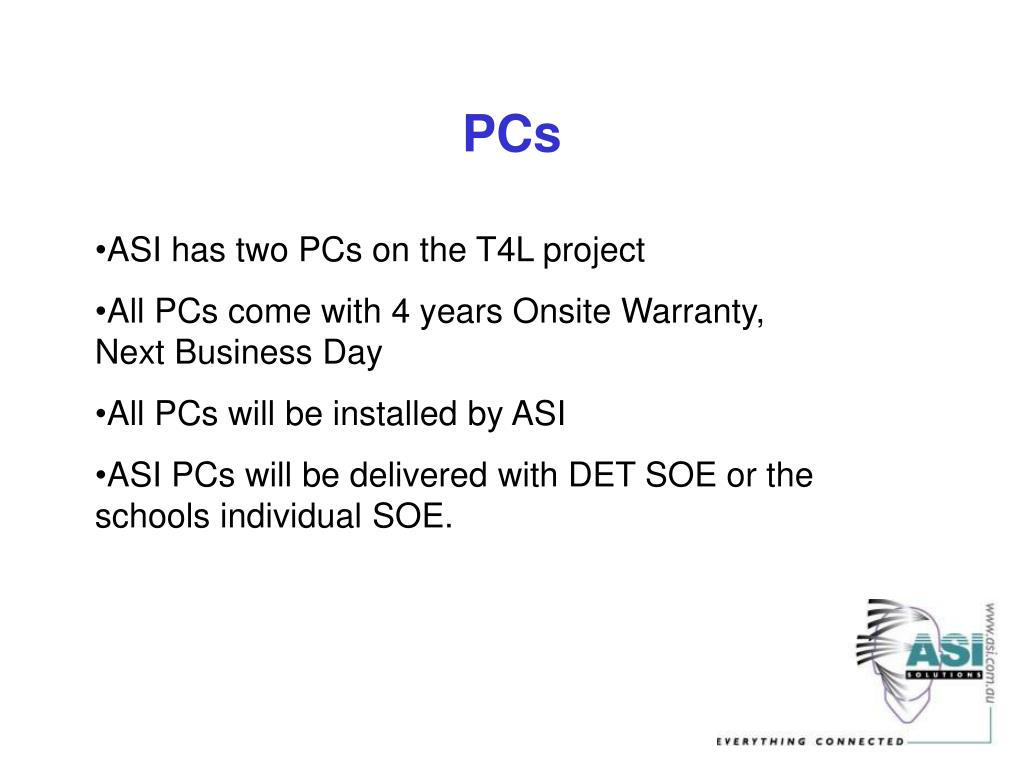 PCs

•ASI has two PCs on the T4L project

•All PCs come with 4 years Onsite Warranty, Next Business Day

•All PCs will be installed by ASI

•ASI PCs will be delivered with DET SOE or the schools individual SOE.

ASI
SOLUTIONS
www.asi.com.au
EVERYTHING CONNECTED